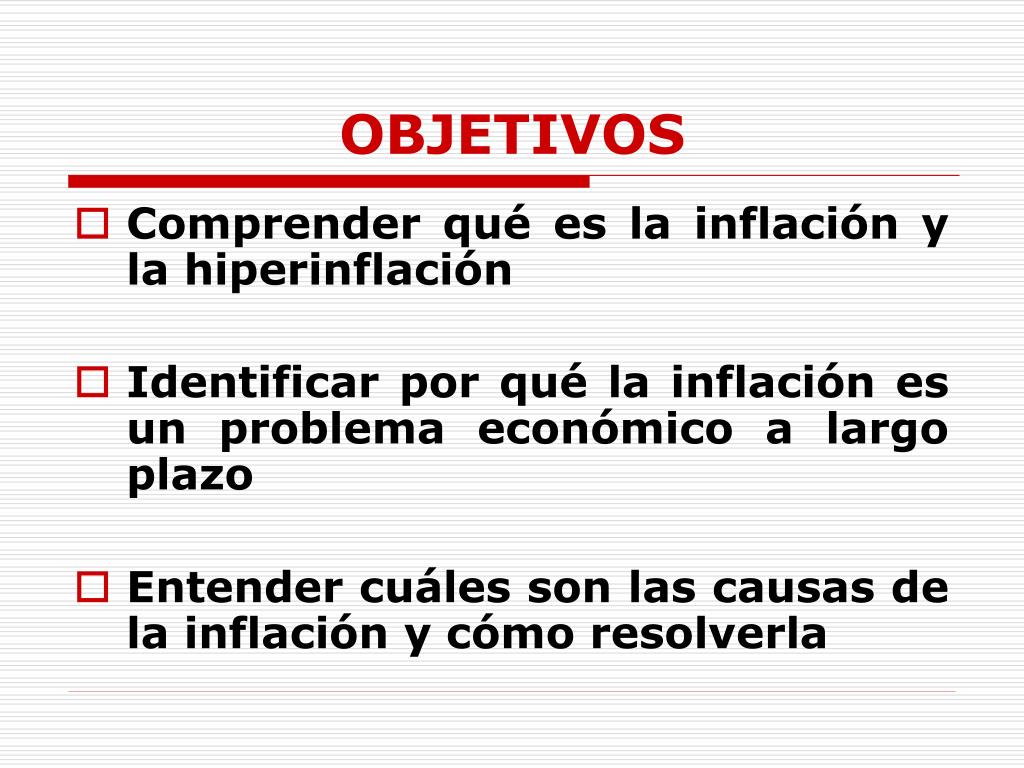 OBJETIVOS

Comprender qué es la inflación y la hiperinflación

Identificar por qué la inflación es un problema económico a largo plazo

Entender cuáles son las causas de la inflación y cómo resolverla